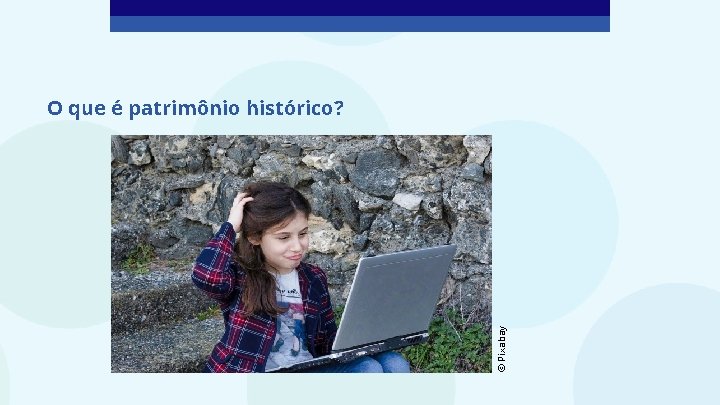 O que é patrimônio histórico?

© Pixabay